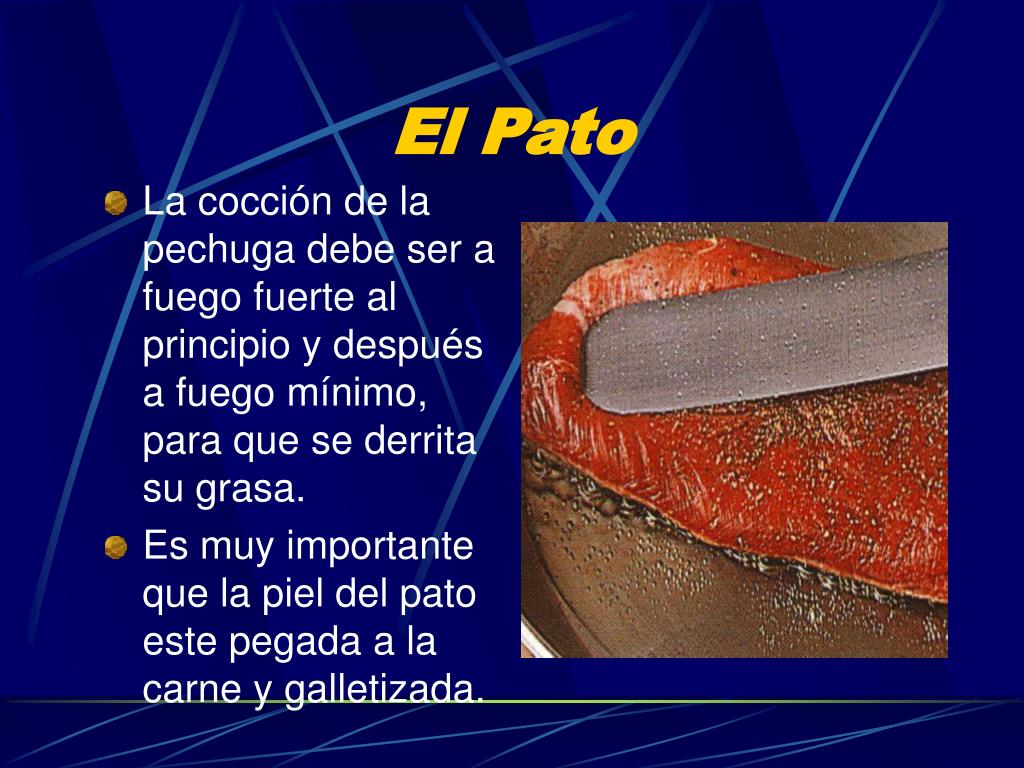 El Pato

La cocción de la pechuga debe ser a fuego fuerte al principio y después a fuego mínimo, para que se derrita su grasa.

Es muy importante que la piel del pato este pegada a la carne y galletizada.